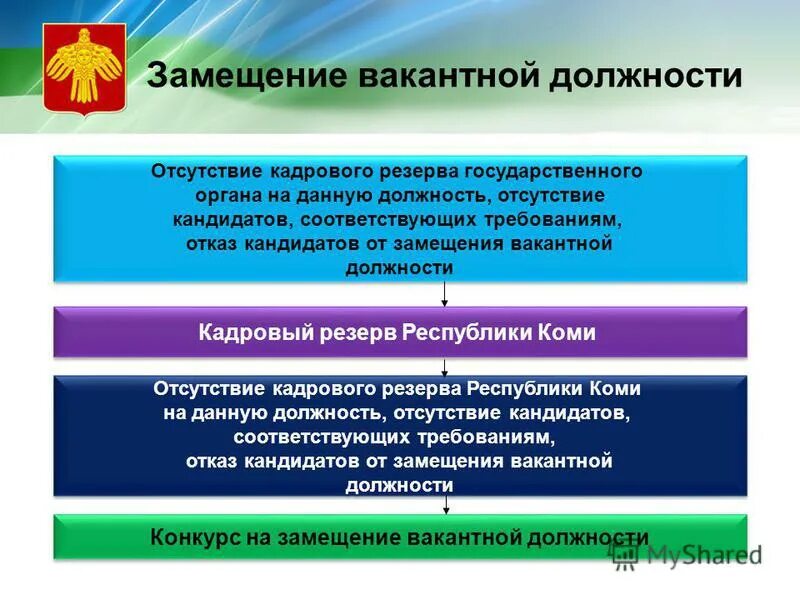 Замещение вакантной должности

Отсутствие кадрового резерва государственного органа на данную должность, отсутствие кандидатов, соответствующих требованиям, отказ кандидатов от замещения вакантной должности

Кадровый резерв Республики Коми

Отсутствие кадрового резерва Республики Коми на данную должность, отсутствие кандидатов, соответствующих требованиям, отказ кандидатов от замещения вакантной должности

Конкурс на замещение вакантной должности

MyShared